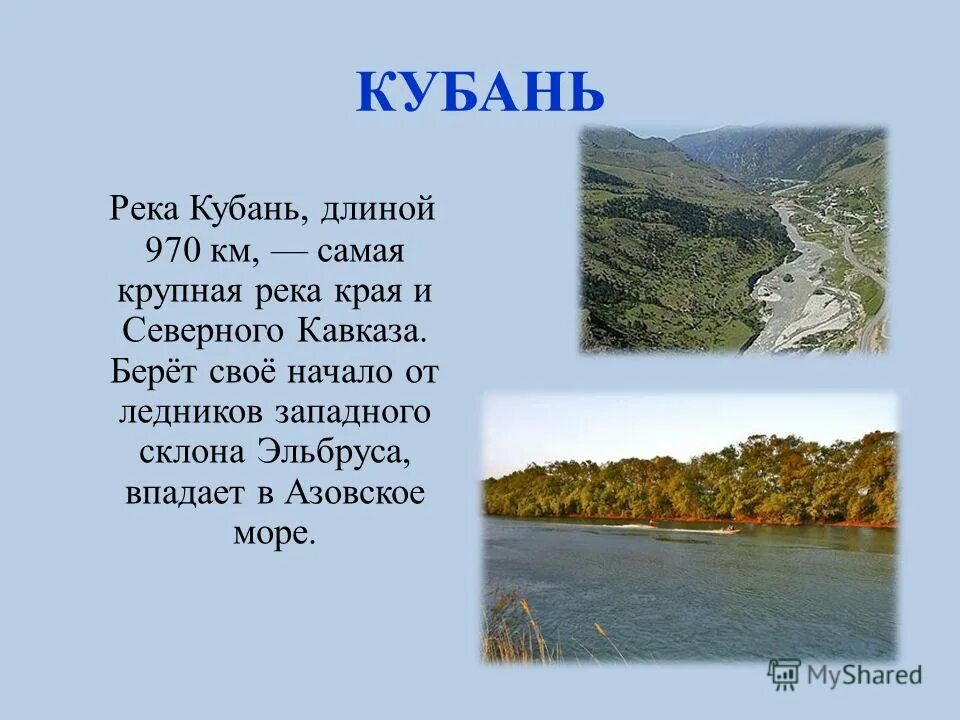 КУБАНЬ

Река Кубань, длиной 970 км, — самая крупная река края и Северного Кавказа. Берёт своё начало от ледников западного склона Эльбруса, впадает в Азовское море.

MyShared